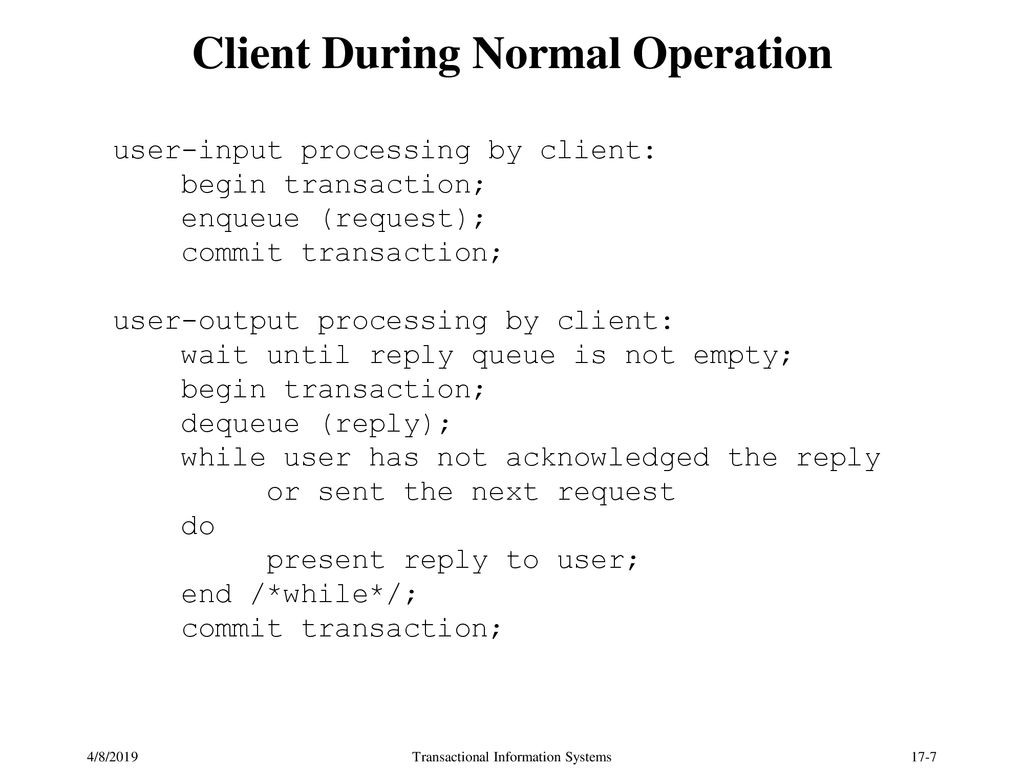 Client During Normal Operation

user-input processing by client:
begin transaction;
enqueue (request);
commit transaction;

user-output processing by client:
wait until reply queue is not empty;
begin transaction;
dequeue (reply);
while user has not acknowledged the reply
or sent the next request
do
present reply to user;
end /*while*/;
commit transaction;

4/8/2019

Transactional Information Systems

17-7